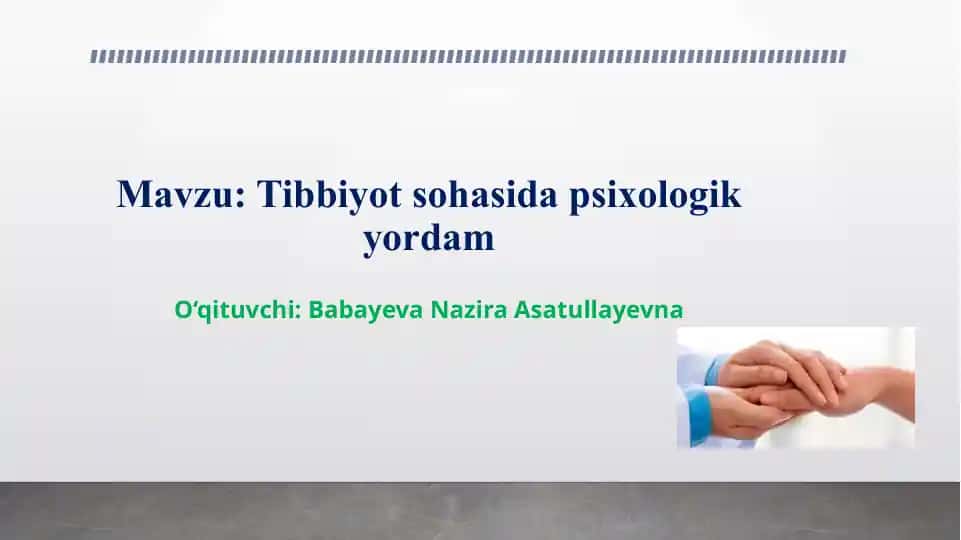 Mavzu: Tibbiyot sohasida psixologik yordam

O‘qituvchi: Babayeva Nazira Asatullayevna